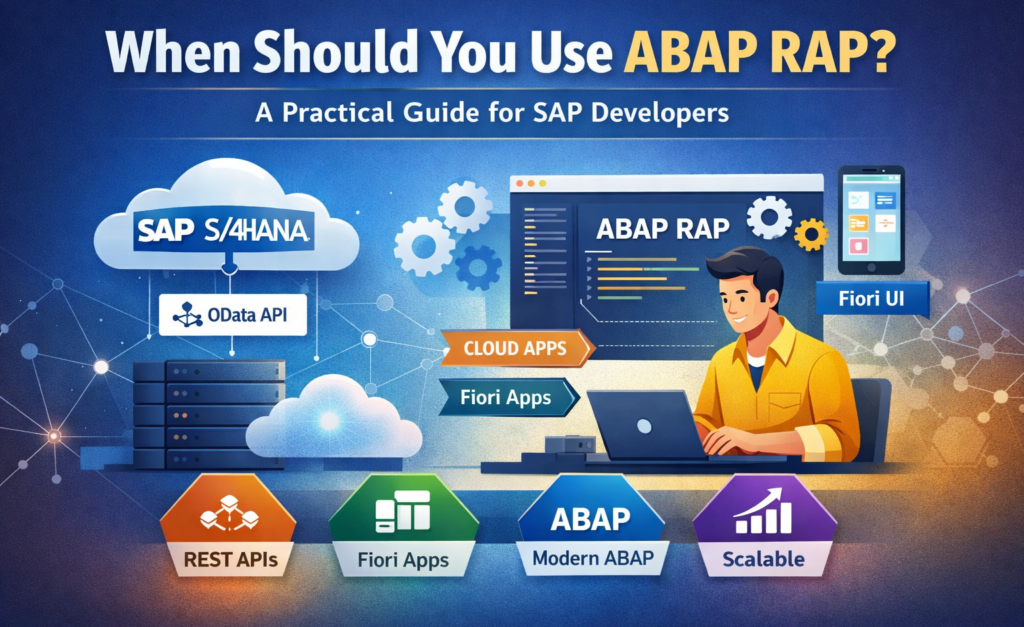 When Should You Use ABAP RAP?

A Practical Guide for SAP Developers

SAP S/4HANA

OData API

ABAP RAP

Fiori UI

CLOUD APPS

Fiori Apps

REST APIs

Fiori Apps

ABAP

Modern ABAP

Scalable